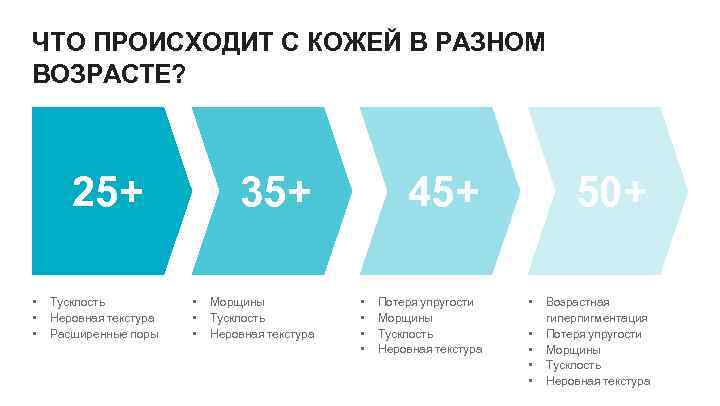 ЧТО ПРОИСХОДИТ С КОЖЕЙ В РАЗНОМ ВОЗРАСТЕ?

25+

- Тусклость
- Неровная текстура
- Расширенные поры

35+

- Морщины
- Тусклость
- Неровная текстура

45+

- Потеря упругости
- Морщины
- Тусклость
- Неровная текстура

50+

- Возрастная гиперпигментация
- Потеря упругости
- Морщины
- Тусклость
- Неровная текстура